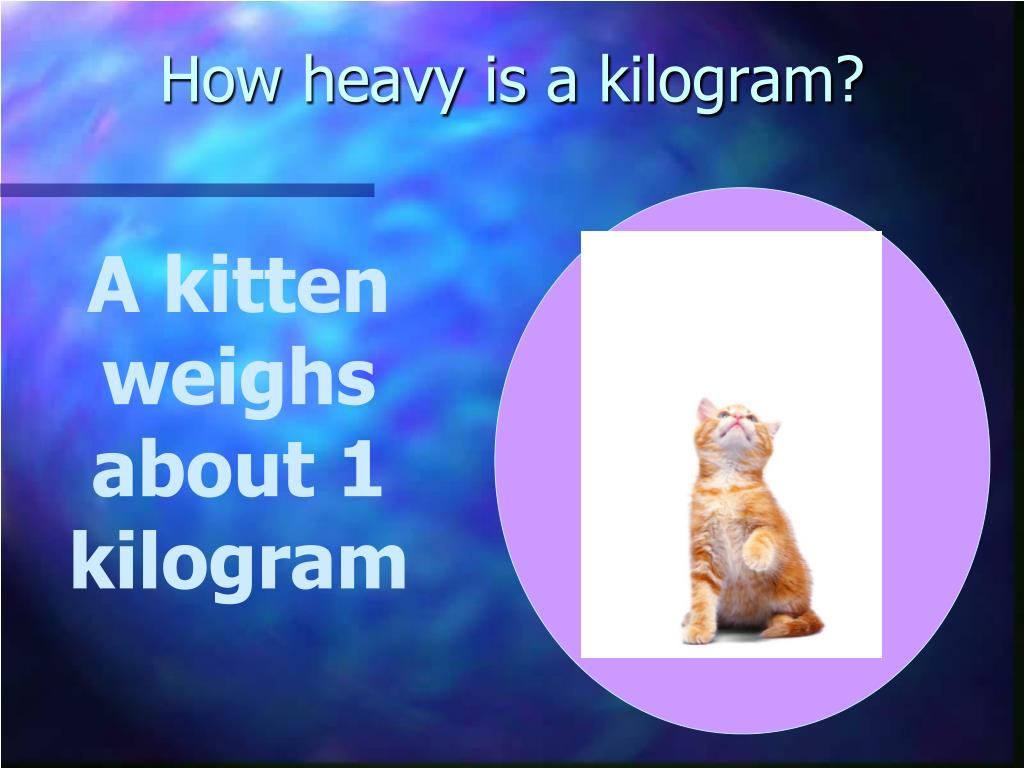 How heavy is a kilogram?

A kitten weighs about 1 kilogram